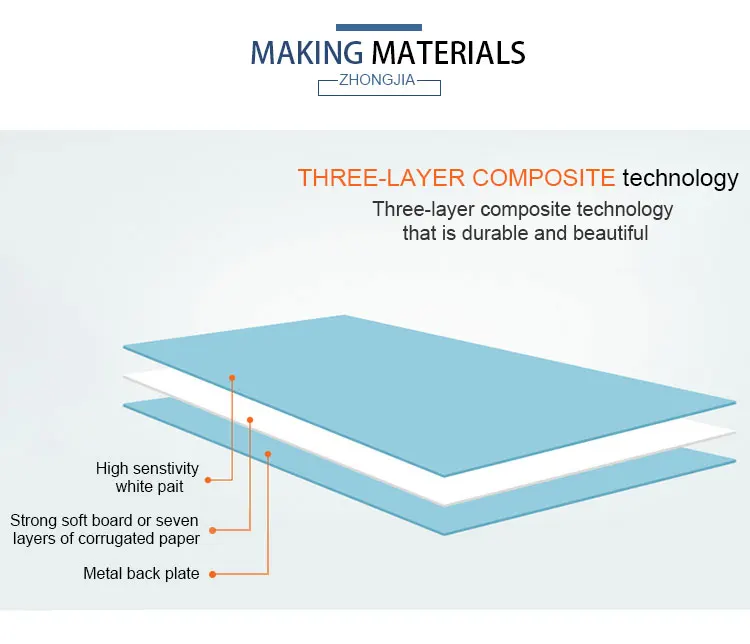 MAKING MATERIALS
ZHONGJIA

THREE-LAYER COMPOSITE technology
Three-layer composite technology that is durable and beautiful

High senstivity white pait

Strong soft board or seven layers of corrugated paper

Metal back plate